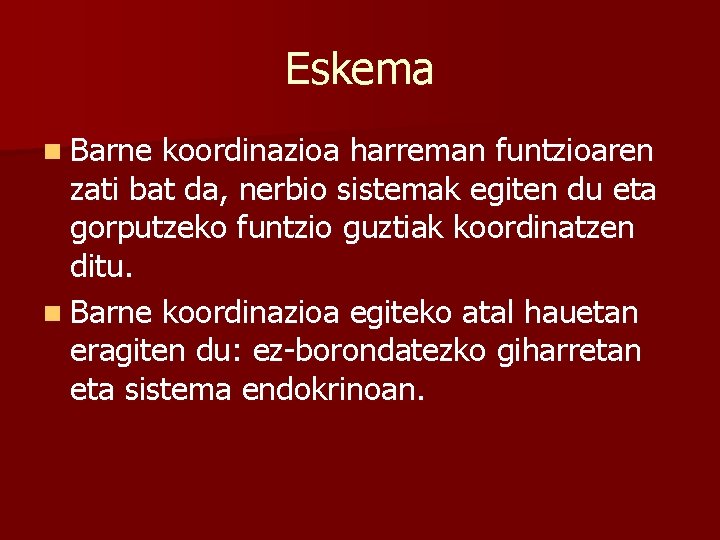 Eskema

Barne koordinazioa harreman funtzioaren zati bat da, nerbio sistemak egiten du eta gorputzeko funtzio guztiak koordinatzen ditu.

Barne koordinazioa egiteko atal hauetan eragiten du: ez-borondatezko giharretan eta sistema endokrinoan.